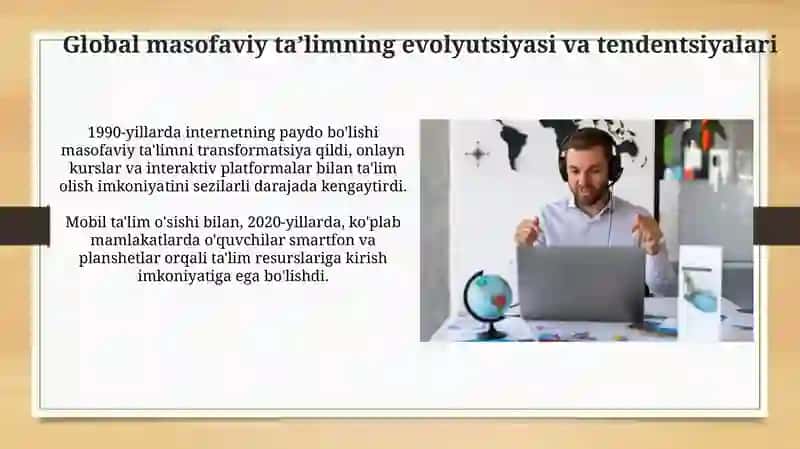 Global masofaviy ta’limning evolyutsiyasi va tendentsiyalari

1990-yillarda internetning paydo bo'lishi masofaviy ta'limni transformatsiya qildi, onlayn kurslar va interaktiv platformalar bilan ta'lim olish imkoniyatini sezilarli darajada kengaytirdi.

Mobil ta'lim o'sishi bilan, 2020-yillarda, ko'plab mamlakatlarda o'quvchilar smartfon va planshetlar orqali ta'lim resurslariga kirish imkoniyatiga ega bo'lishdi.